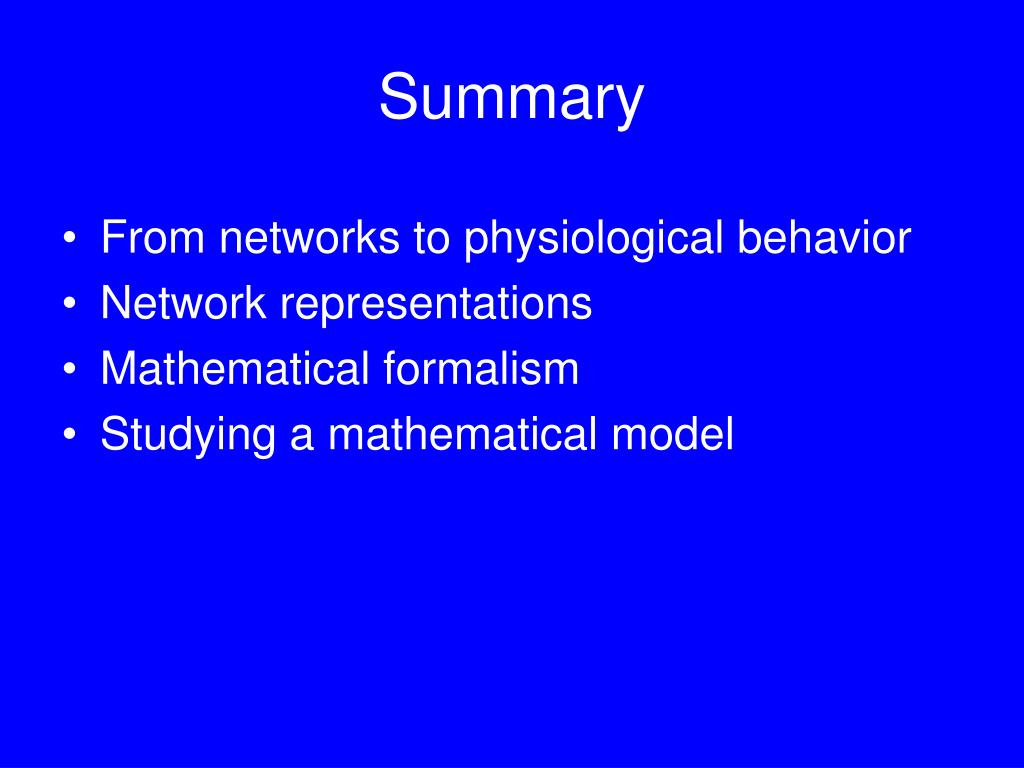 Summary

• From networks to physiological behavior
• Network representations
• Mathematical formalism
• Studying a mathematical model